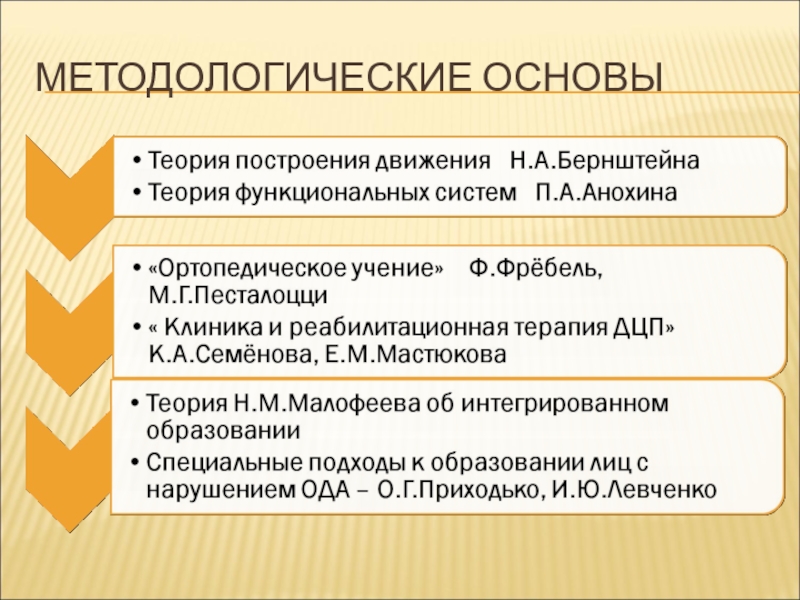 МЕТОДОЛОГИЧЕСКИЕ ОСНОВЫ

• Теория построения движения Н.А.Бернштейна
• Теория функциональных систем П.А.Анохина

• «Ортопедическое учение» Ф.Фрёбель, М.Г.Песталоцци
• « Клиника и реабилитационная терапия ДЦП» К.А.Семёнова, Е.М.Мастюкова

• Теория Н.М.Малофеева об интегрированном образовании
• Специальные подходы к образовании лиц с нарушением ОДА – О.Г.Приходько, И.Ю.Левченко